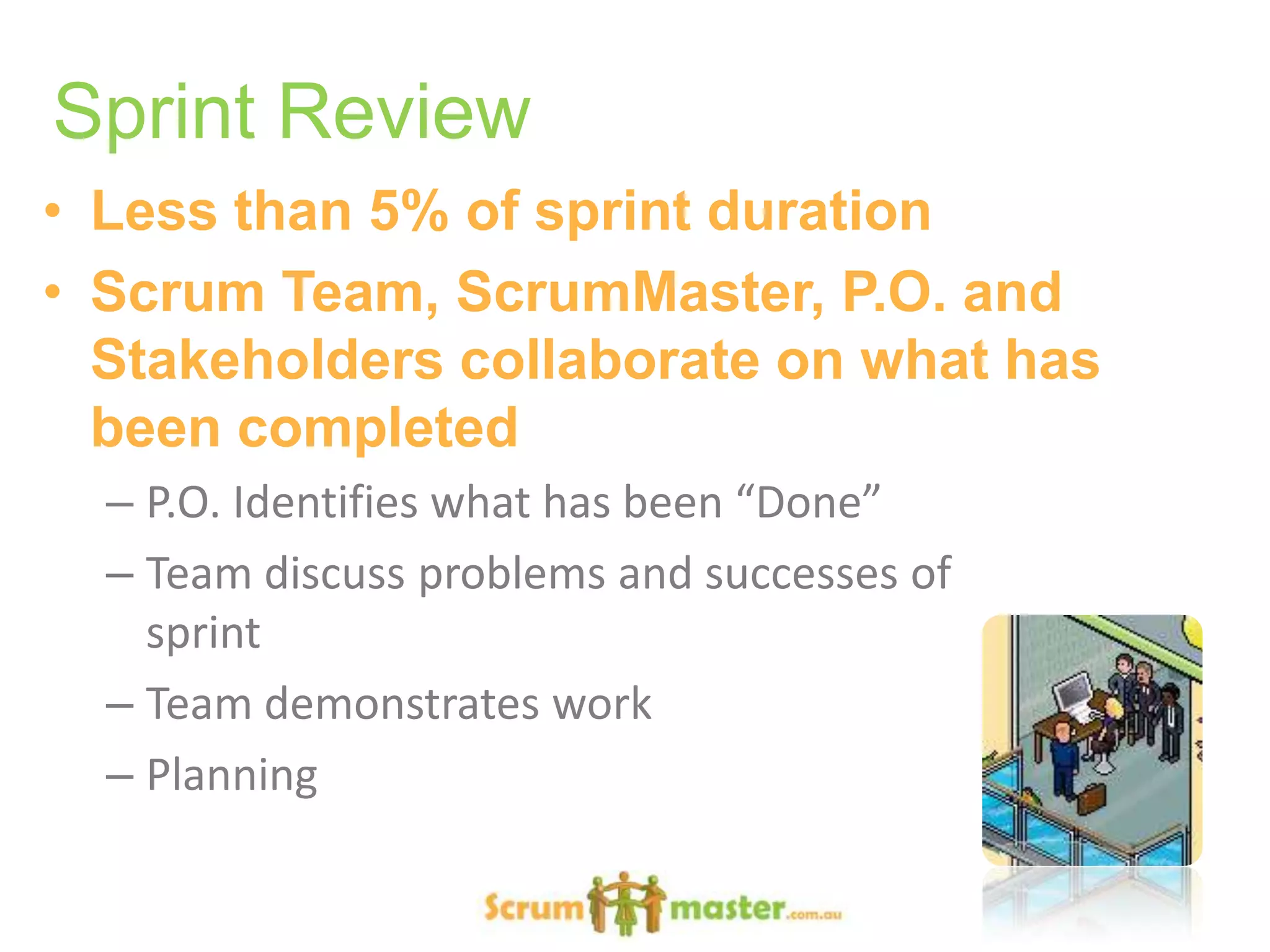 Sprint Review

• Less than 5% of sprint duration
• Scrum Team, ScrumMaster, P.O. and Stakeholders collaborate on what has been completed
  – P.O. Identifies what has been “Done”
  – Team discuss problems and successes of sprint
  – Team demonstrates work
  – Planning

Scrum master.com.au